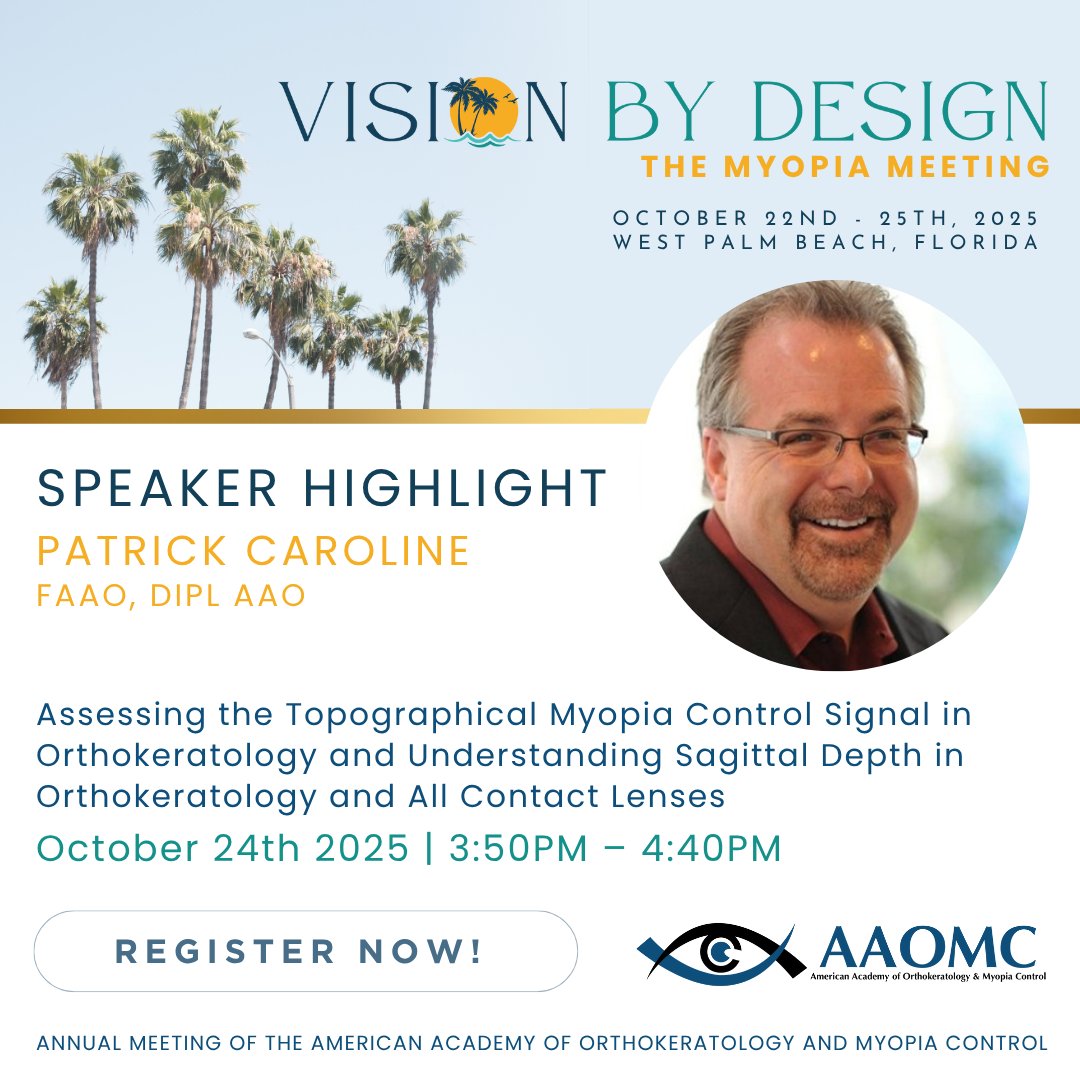 VISION BY DESIGN
THE MYOPIA MEETING
OCTOBER 22ND - 25TH, 2025
WEST PALM BEACH, FLORIDA

SPEAKER HIGHLIGHT
PATRICK CAROLINE
FAAO, DIPL AAO

Assessing the Topographical Myopia Control Signal in Orthokeratology and Understanding Sagittal Depth in Orthokeratology and All Contact Lenses
October 24th 2025 | 3:50PM – 4:40PM

REGISTER NOW!

AAOMC
American Academy of Orthokeratology & Myopia Control

ANNUAL MEETING OF THE AMERICAN ACADEMY OF ORTHOKERATOLOGY AND MYOPIA CONTROL